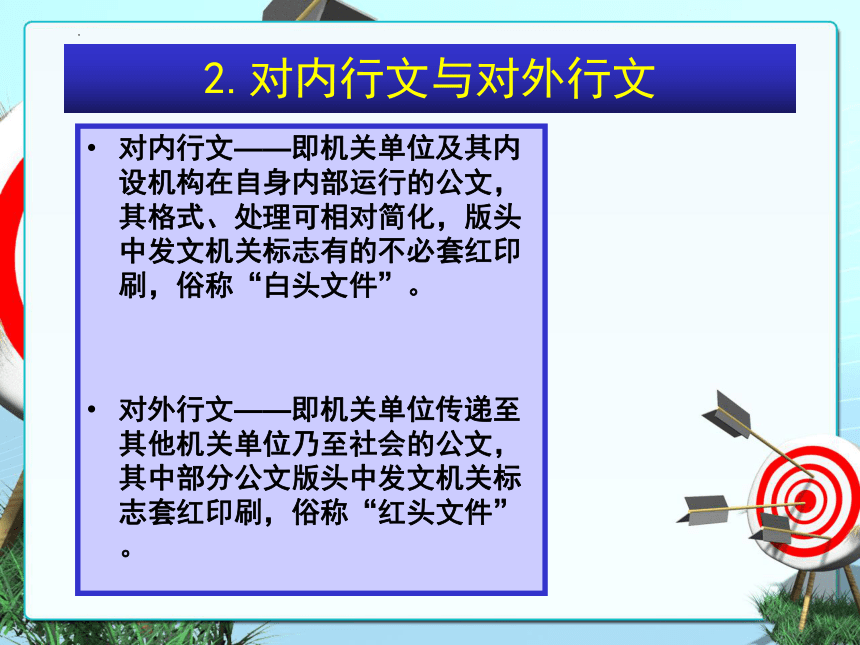 2. 对内行文与对外行文

• 对内行文——即机关单位及其内设机构在自身内部运行的公文，其格式、处理可相对简化，版头中发文机关标志有的不必套红印刷，俗称“白头文件”。

• 对外行文——即机关单位传递至其他机关单位乃至社会的公文，其中部分公文版头中发文机关标志套红印刷，俗称“红头文件”。